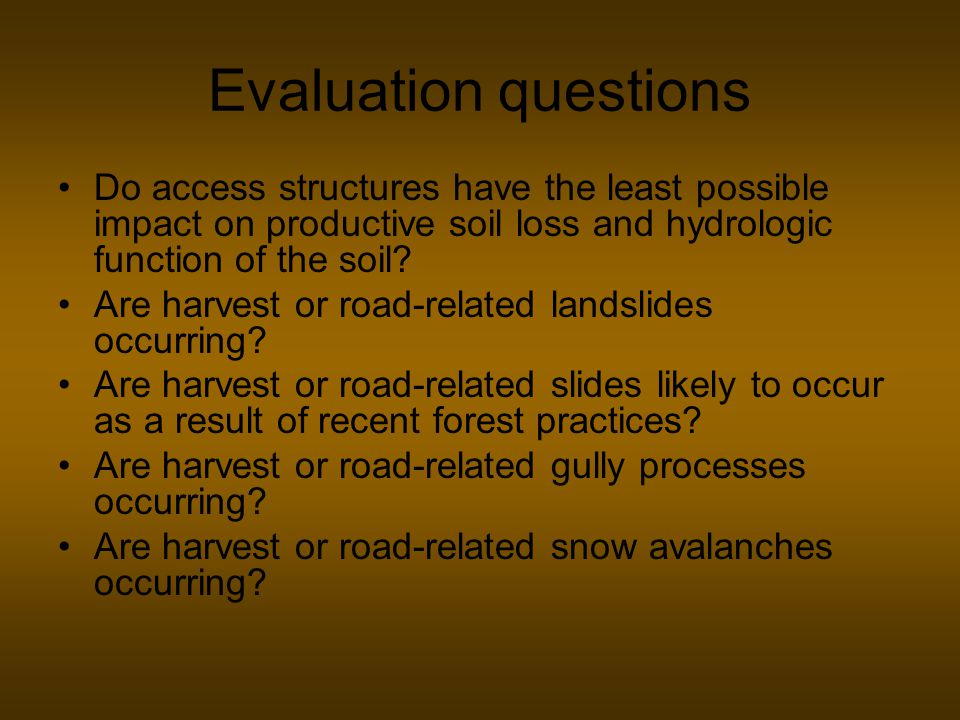 Evaluation questions

• Do access structures have the least possible impact on productive soil loss and hydrologic function of the soil?
• Are harvest or road-related landslides occurring?
• Are harvest or road-related slides likely to occur as a result of recent forest practices?
• Are harvest or road-related gully processes occurring?
• Are harvest or road-related snow avalanches occurring?